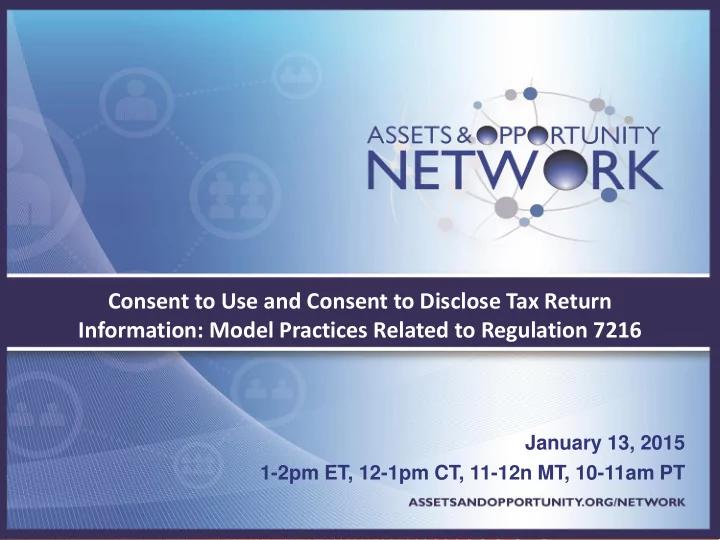 ASSETS & OPPORTUNITY NETWORK

Consent to Use and Consent to Disclose Tax Return Information: Model Practices Related to Regulation 7216

January 13, 2015
1-2pm ET, 12-1pm CT, 11-12n MT, 10-11am PT
ASSETSANDOPPORTUNITY.ORG/NETWORK